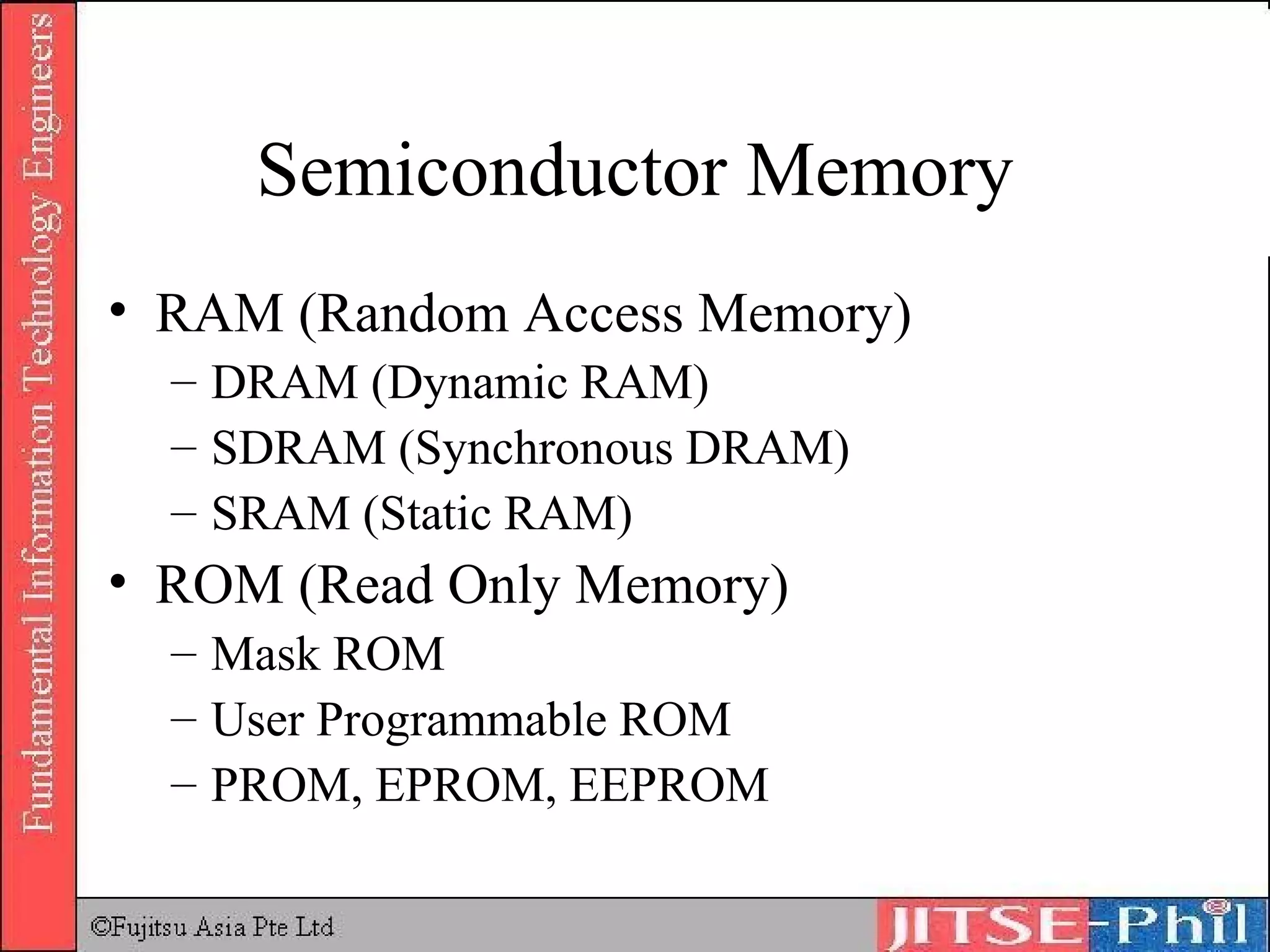 Fundamental Information Technology Engineers

Semiconductor Memory

• RAM (Random Access Memory)
– DRAM (Dynamic RAM)
– SDRAM (Synchronous DRAM)
– SRAM (Static RAM)
• ROM (Read Only Memory)
– Mask ROM
– User Programmable ROM
– PROM, EPROM, EEPROM

©Fujitsu Asia Pte Ltd

JITSE-Phil